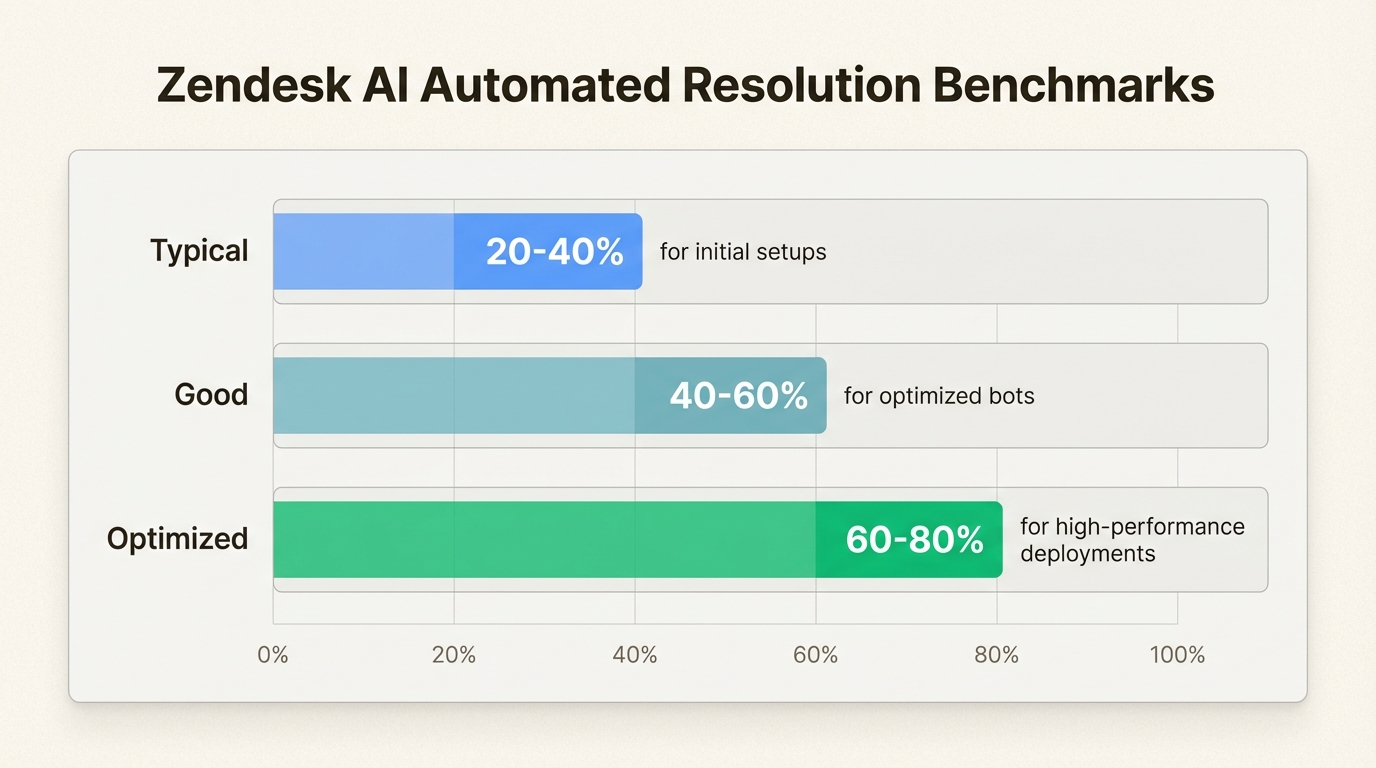 Zendesk AI Automated Resolution Benchmarks

Typical
20-40%
for initial setups

Good
40-60%
for optimized bots

Optimized
60-80%
for high-performance deployments

0%
20%
40%
60%
80%
100%